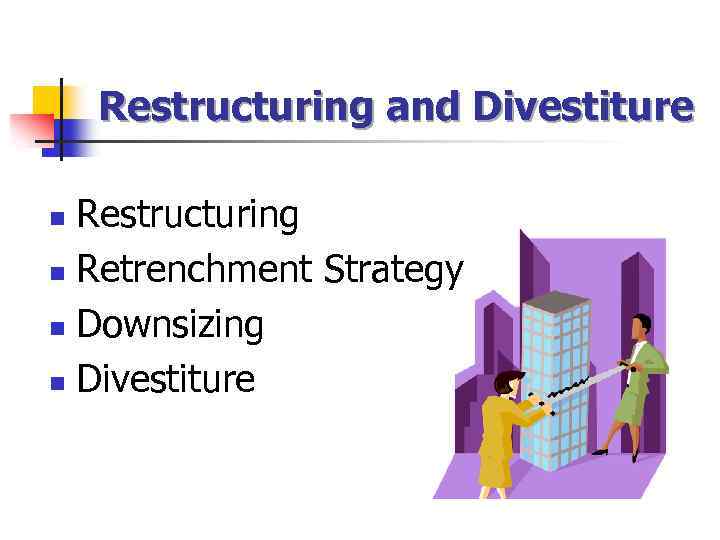 Restructuring and Divestiture

- Restructuring
- Retrenchment Strategy
- Downsizing
- Divestiture